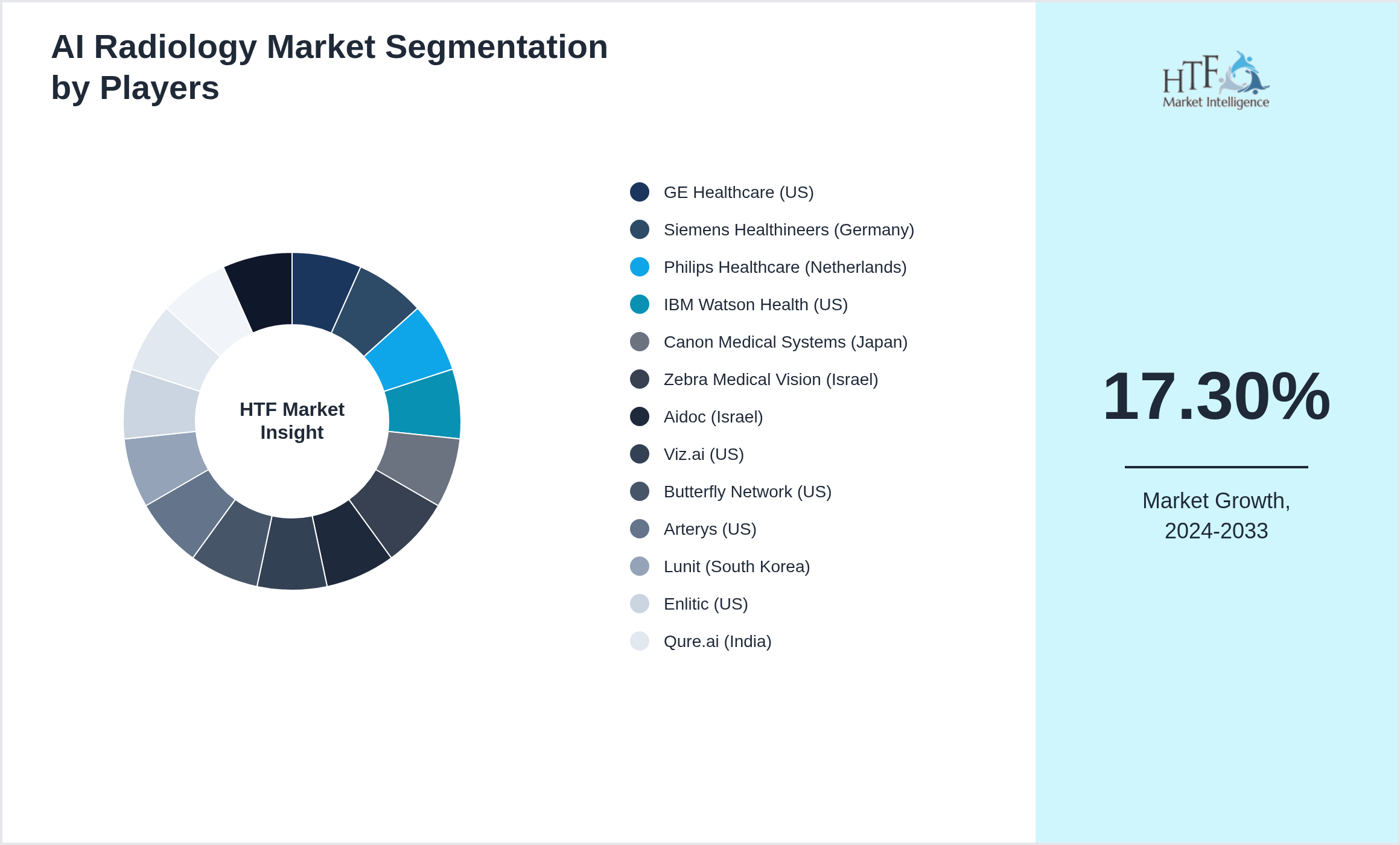 AI Radiology Market Segmentation by Players

HTF Market Insight

GE Healthcare (US)
Siemens Healthineers (Germany)
Philips Healthcare (Netherlands)
IBM Watson Health (US)
Canon Medical Systems (Japan)
Zebra Medical Vision (Israel)
Aidoc (Israel)
Viz.ai (US)
Butterfly Network (US)
Arterys (US)
Lunit (South Korea)
Enlitic (US)
Qure.ai (India)

HTF Market Intelligence

17.30%

Market Growth, 2024-2033